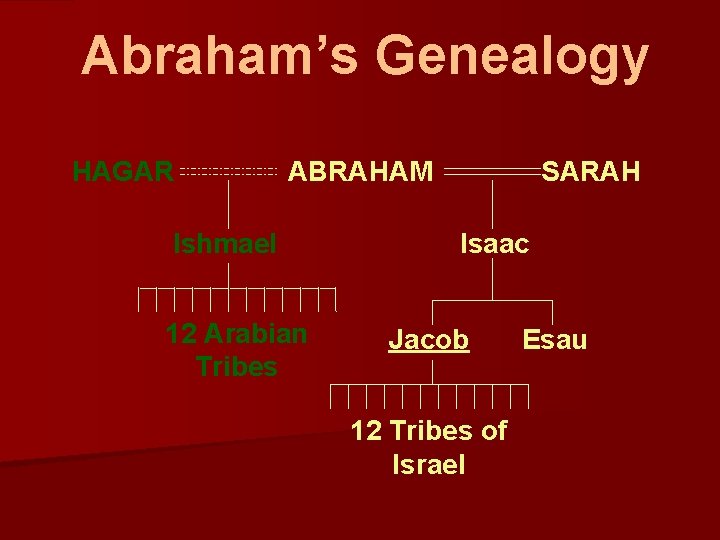 Abraham's Genealogy

HAGAR ABRAHAM SARAH

Ishmael

Isaac

12 Arabian Tribes

Jacob

Esau

12 Tribes of Israel